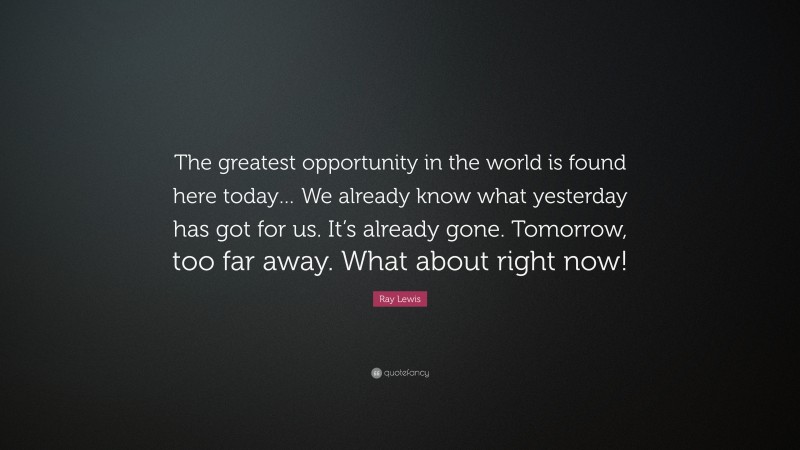 The greatest opportunity in the world is found here today... We already know what yesterday has got for us. It's already gone. Tomorrow, too far away. What about right now!

Ray Lewis

quotefancy